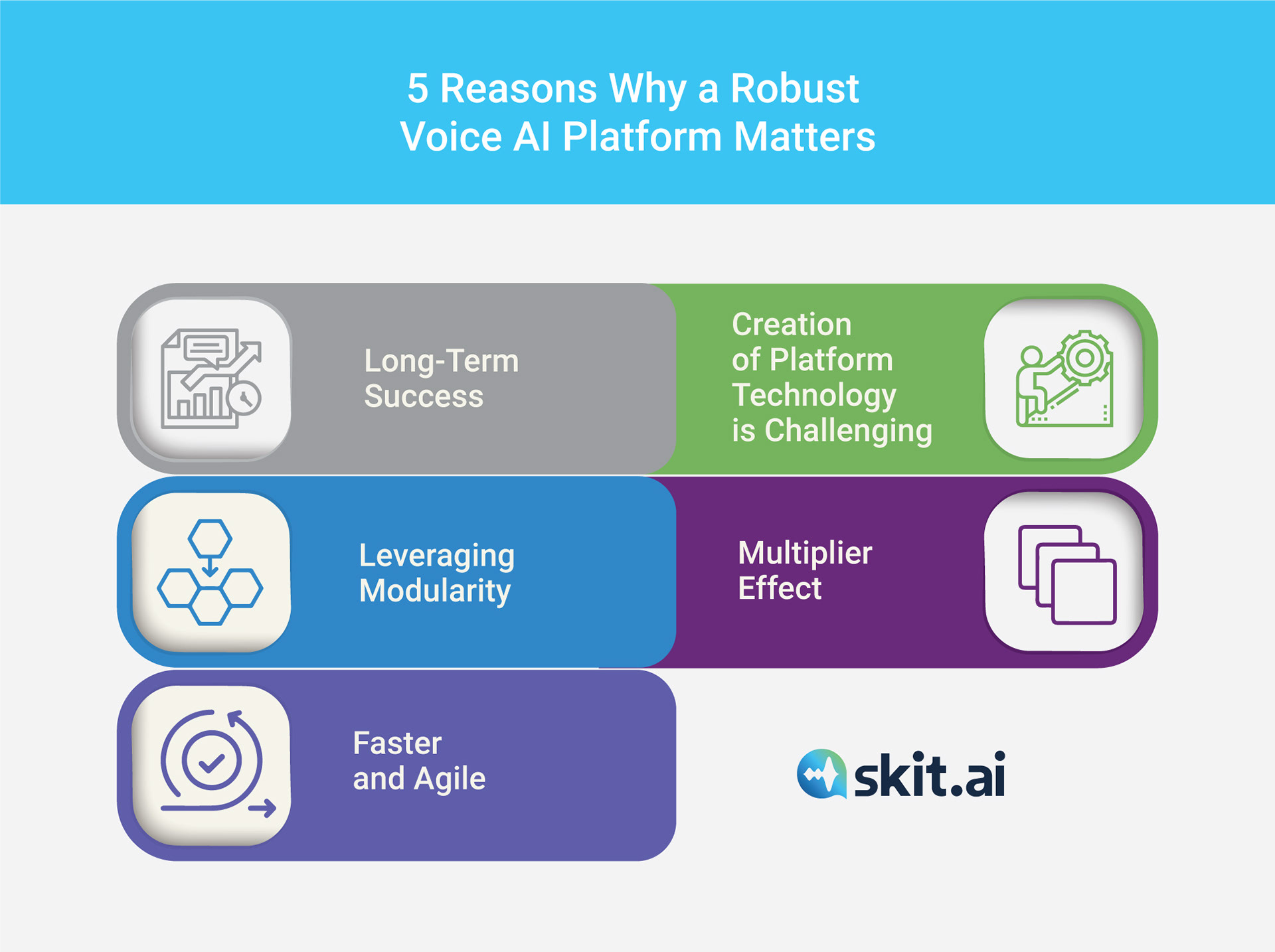 5 Reasons Why a Robust Voice AI Platform Matters

Long-Term Success

Creation of Platform Technology is Challenging

Leveraging Modularity

Multiplier Effect

Faster and Agile

skit.ai